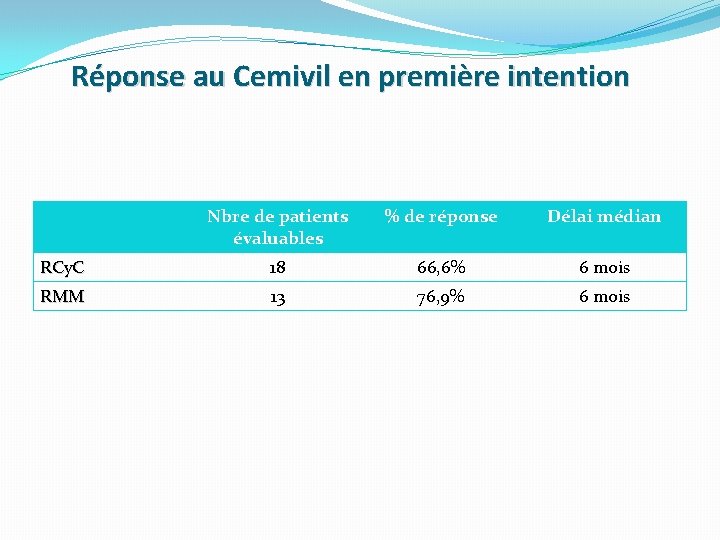 Réponse au Cemivil en première intention

| | Nbre de patients évaluables | % de réponse | Délai médian |
|---|---|---|---|
| RCyC | 18 | 66,6% | 6 mois |
| RMM | 13 | 76,9% | 6 mois |